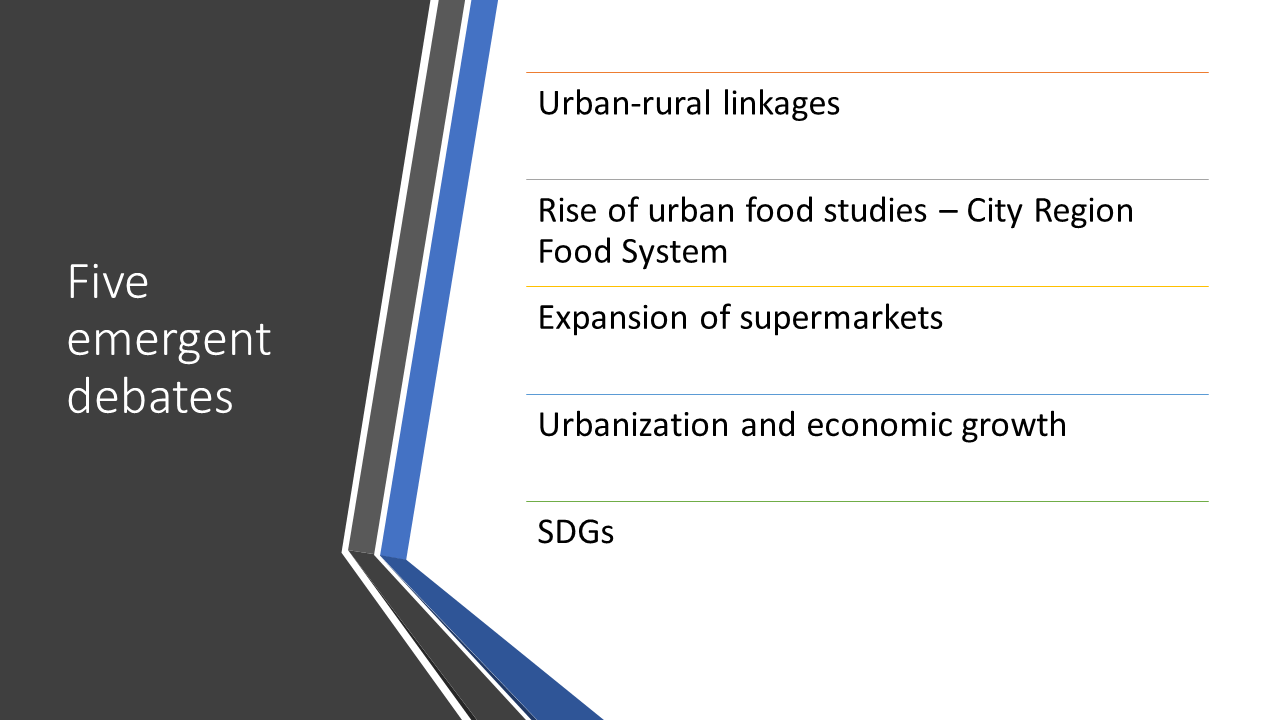 Five emergent debates

Urban-rural linkages

Rise of urban food studies – City Region Food System

Expansion of supermarkets

Urbanization and economic growth

SDGs